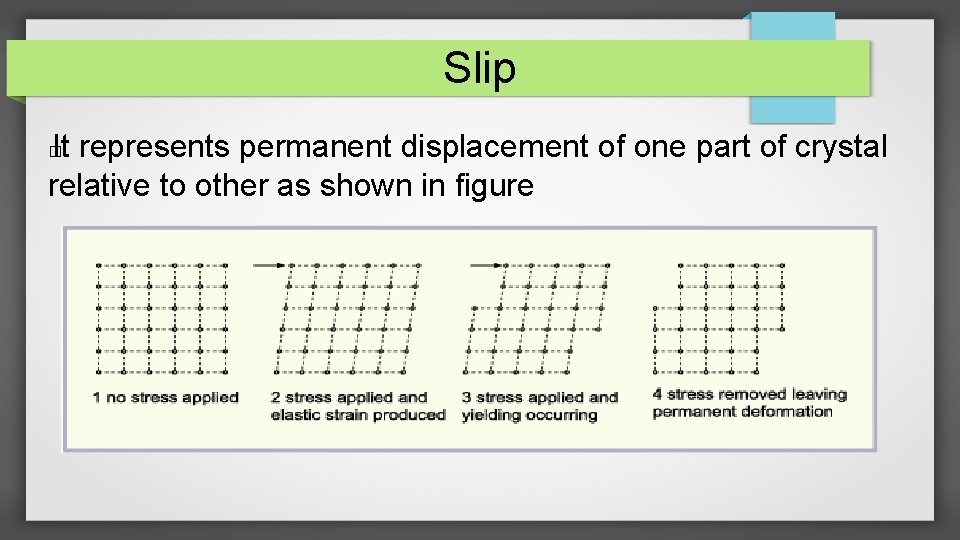 Slip

It represents permanent displacement of one part of crystal relative to other as shown in figure

1 no stress applied

2 stress applied and elastic strain produced

3 stress applied and yielding occurring

4 stress removed leaving permanent deformation